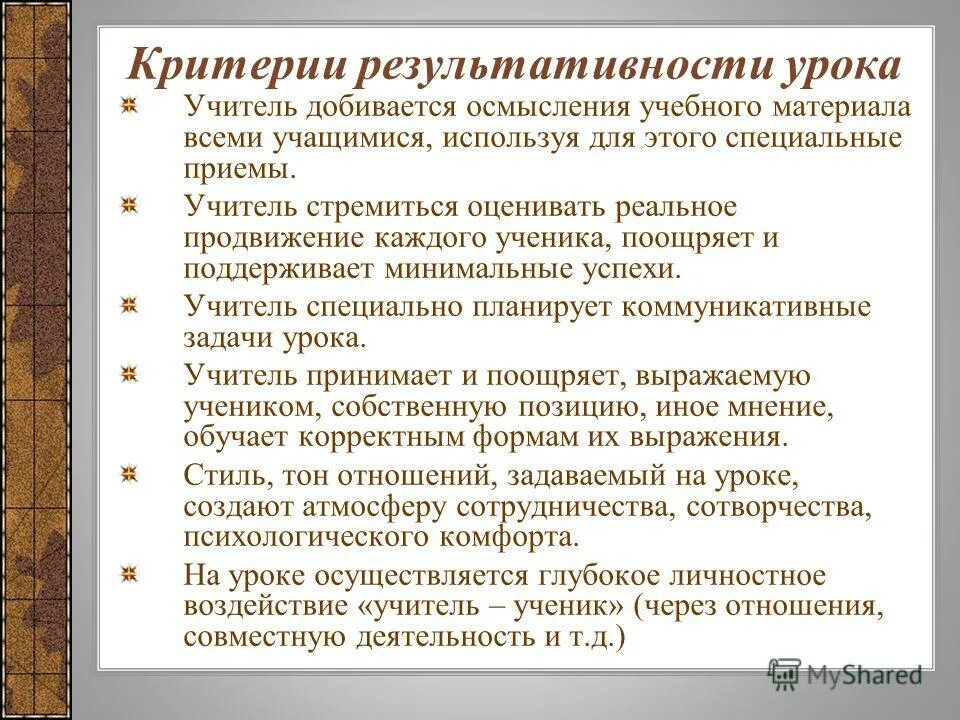 Критерии результативности урока

Учитель добивается осмысления учебного материала всеми учащимися, используя для этого специальные приемы.

Учитель стремиться оценивать реальное продвижение каждого ученика, поощряет и поддерживает минимальные успехи.

Учитель специально планирует коммуникативные задачи урока.

Учитель принимает и поощряет, выражаемую учеником, собственную позицию, иное мнение, обучает корректным формам их выражения.

Стиль, тон отношений, задаваемый на уроке, создают атмосферу сотрудничества, сотворчества, психологического комфорта.

На уроке осуществляется глубокое личностное воздействие «учитель – ученик» (через отношения, совместную деятельность и т.д.)

MyShared